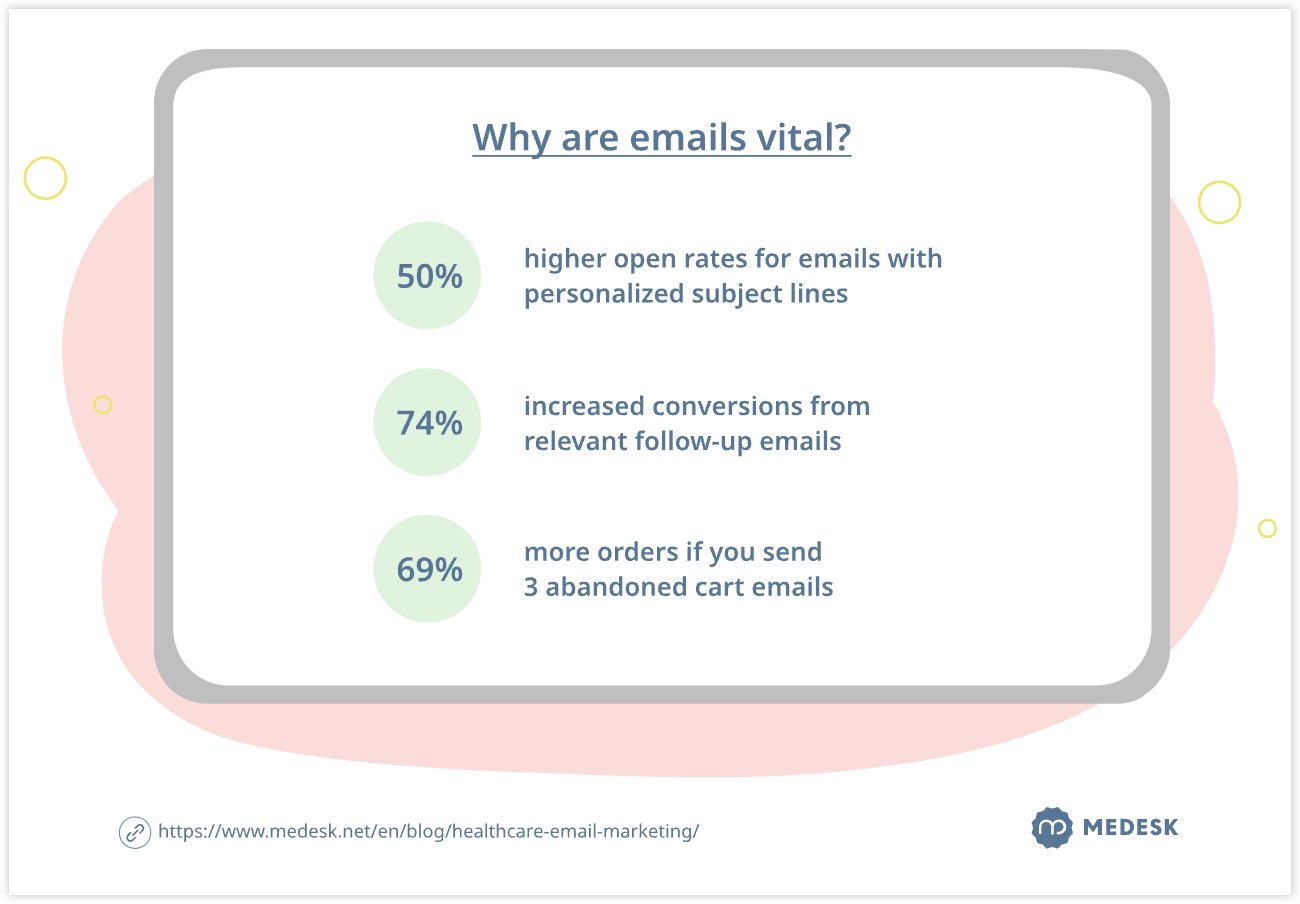 Why are emails vital?

50% higher open rates for emails with personalized subject lines

74% increased conversions from relevant follow-up emails

69% more orders if you send 3 abandoned cart emails

https://www.medesk.net/en/blog/healthcare-email-marketing/

MEDESK